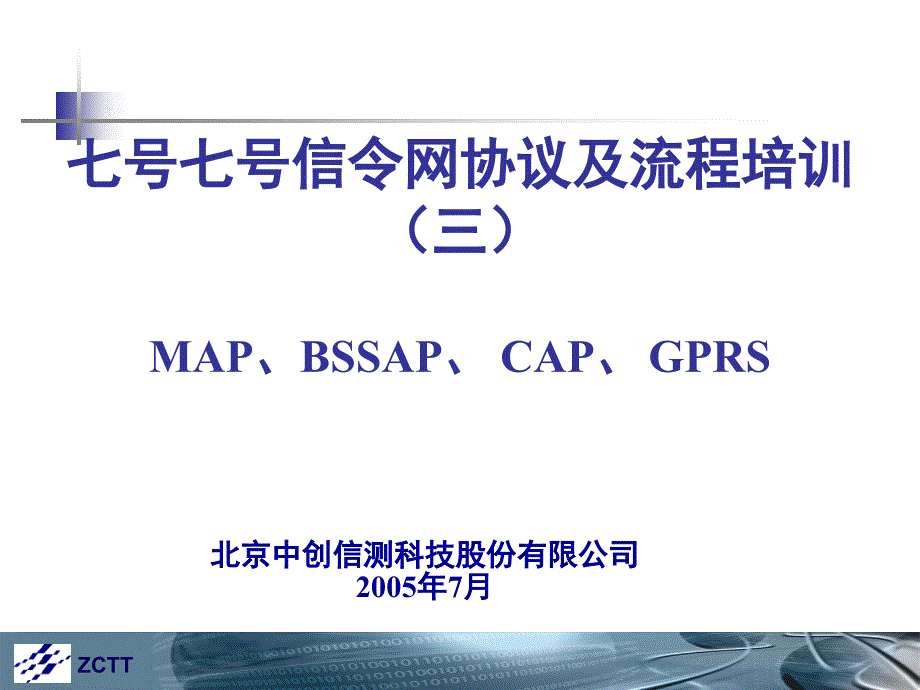 七号七号信令网协议及流程培训（三）

MAP、BSSAP、 CAP、 GPRS

北京中创信测科技股份有限公司
2005年7月

ZCTT